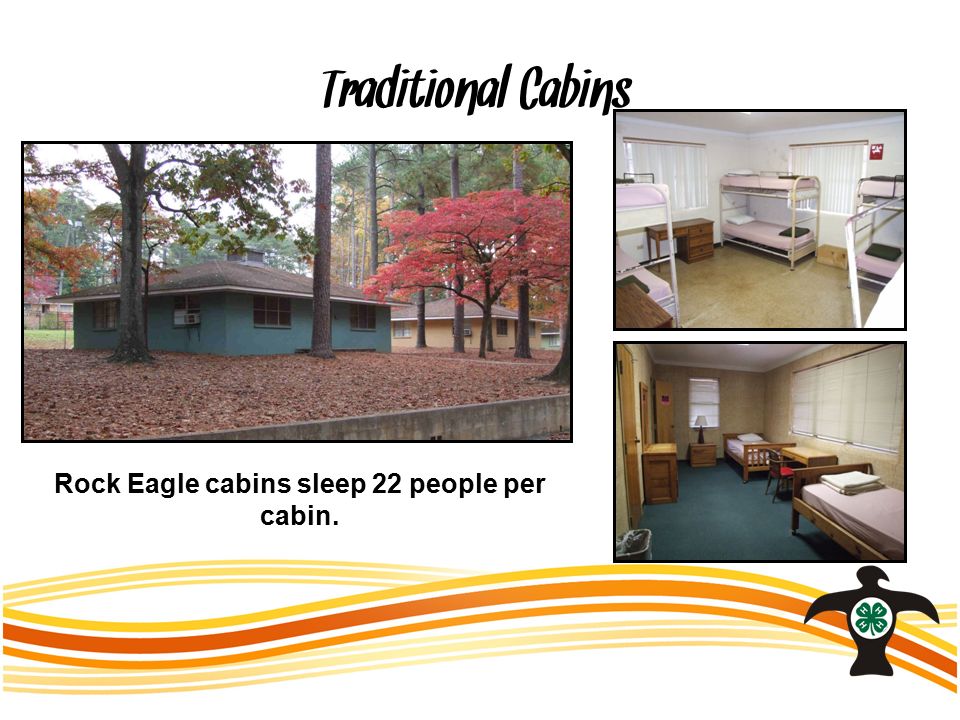 Traditional Cabins

Rock Eagle cabins sleep 22 people per cabin.